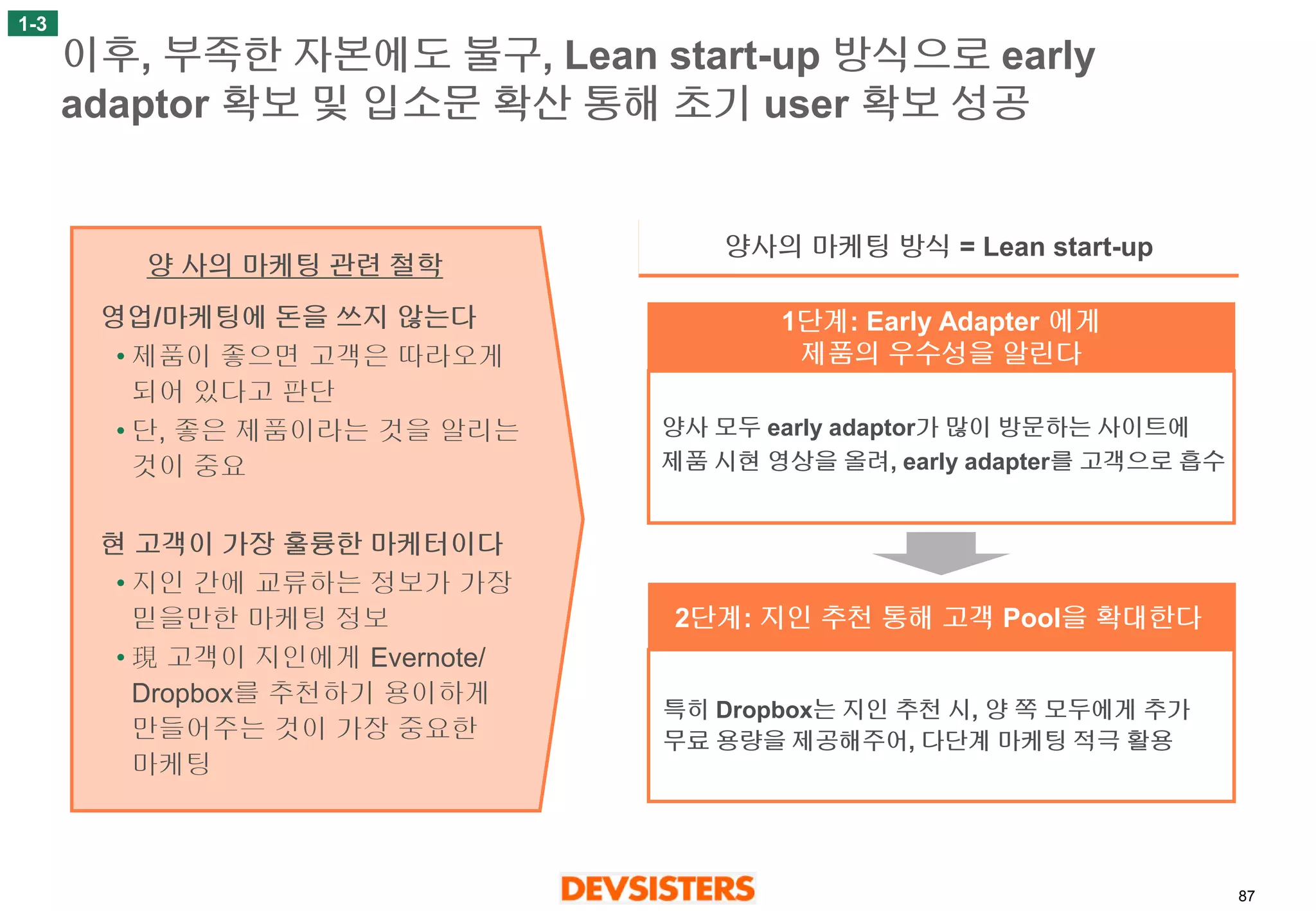 1-3

이후, 부족한 자본에도 불구, Lean start-up 방식으로 early adaptor 확보 및 입소문 확산 통해 초기 user 확보 성공

양 사의 마케팅 관련 철학

영업/마케팅에 돈을 쓰지 않는다

• 제품이 좋으면 고객은 따라오게 되어 있다고 판단

• 단, 좋은 제품이라는 것을 알리는 것이 중요

현 고객이 가장 훌륭한 마케터이다

• 지인 간에 교류하는 정보가 가장 믿을만한 마케팅 정보

• 現 고객이 지인에게 Evernote/ Dropbox를 추천하기 용이하게 만들어주는 것이 가장 중요한 마케팅

양사의 마케팅 방식 = Lean start-up

1단계: Early Adapter 에게 제품의 우수성을 알린다

양사 모두 early adaptor가 많이 방문하는 사이트에 제품 시현 영상을 올려, early adapter를 고객으로 흡수

2단계: 지인 추천 통해 고객 Pool을 확대한다

특히 Dropbox는 지인 추천 시, 양 쪽 모두에게 추가 무료 용량을 제공해주어, 다단계 마케팅 적극 활용

DEVSISTERS

87